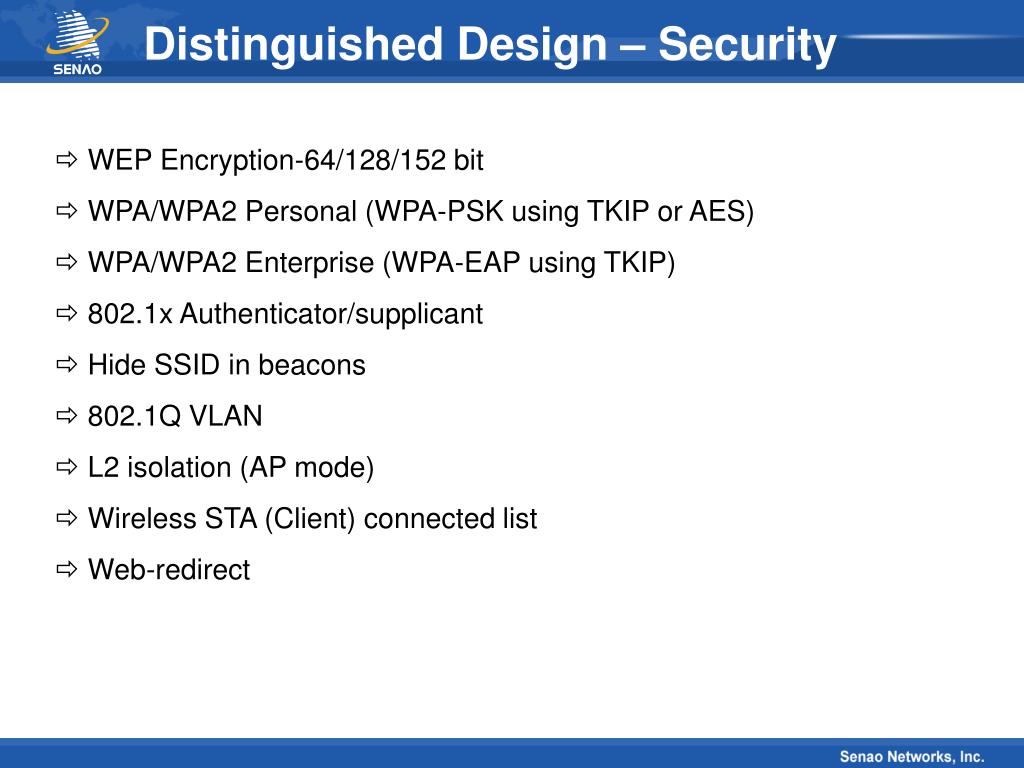 SENAO

Distinguished Design – Security

⇨ WEP Encryption-64/128/152 bit

⇨ WPA/WPA2 Personal (WPA-PSK using TKIP or AES)

⇨ WPA/WPA2 Enterprise (WPA-EAP using TKIP)

⇨ 802.1x Authenticator/supplicant

⇨ Hide SSID in beacons

⇨ 802.1Q VLAN

⇨ L2 isolation (AP mode)

⇨ Wireless STA (Client) connected list

⇨ Web-redirect

Senao Networks, Inc.